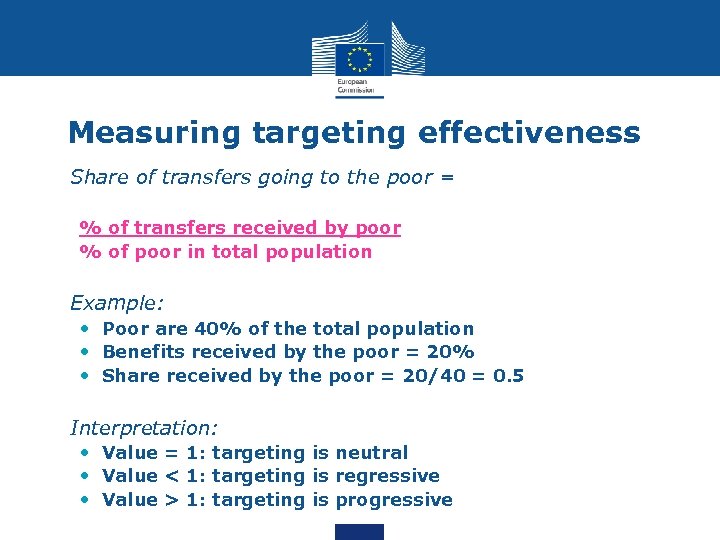 European Commission

Measuring targeting effectiveness

Share of transfers going to the poor =

% of transfers received by poor
% of poor in total population

Example:
• Poor are 40% of the total population
• Benefits received by the poor = 20%
• Share received by the poor = 20/40 = 0.5

Interpretation:
• Value = 1: targeting is neutral
• Value < 1: targeting is regressive
• Value > 1: targeting is progressive